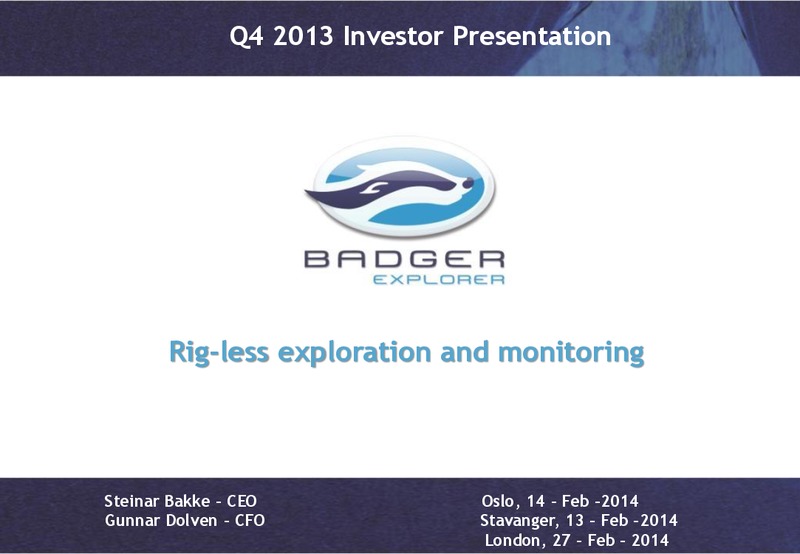 Q4 2013 Investor Presentation

BADGER
EXPLORER

Rig-less exploration and monitoring

Steinar Bakke - CEO
Gunnar Dolven - CFO

Oslo, 14 - Feb -2014
Stavanger, 13 - Feb -2014
London, 27 - Feb - 2014